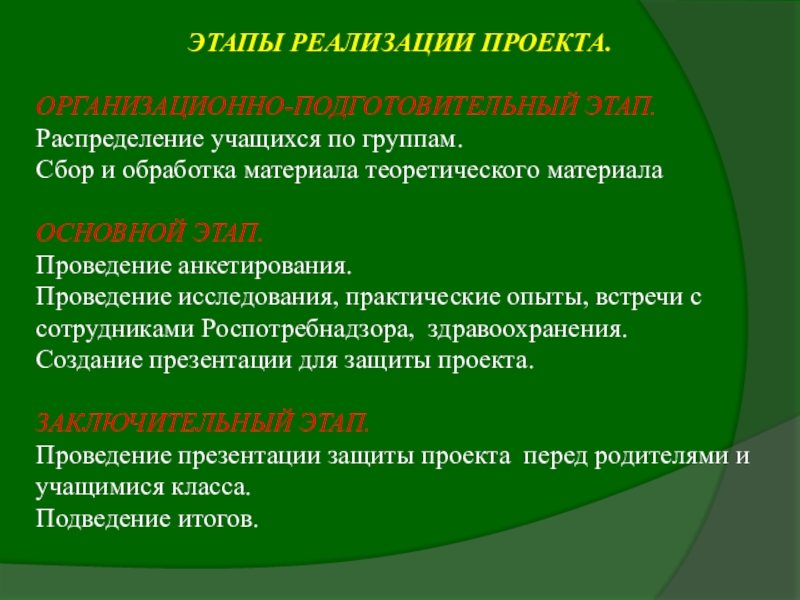 ЭТАПЫ РЕАЛИЗАЦИИ ПРОЕКТА.

ОРГАНИЗАЦИОННО-ПОДГОТОВИТЕЛЬНЫЙ ЭТАП.
Распределение учащихся по группам.
Сбор и обработка материала теоретического материала

ОСНОВНОЙ ЭТАП.
Проведение анкетирования.
Проведение исследования, практические опыты, встречи с сотрудниками Роспотребнадзора, здравоохранения.
Создание презентации для защиты проекта.

ЗАКЛЮЧИТЕЛЬНЫЙ ЭТАП.
Проведение презентации защиты проекта перед родителями и учащимися класса.
Подведение итогов.